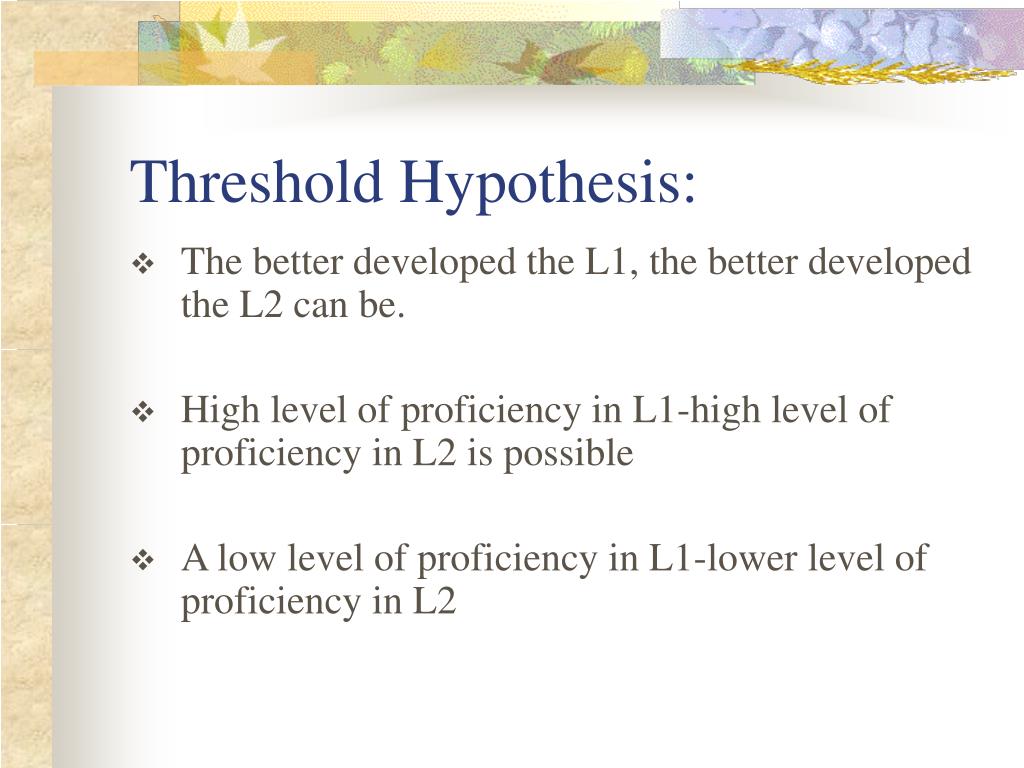 Threshold Hypothesis:

❖ The better developed the L1, the better developed the L2 can be.

❖ High level of proficiency in L1-high level of proficiency in L2 is possible

❖ A low level of proficiency in L1-lower level of proficiency in L2